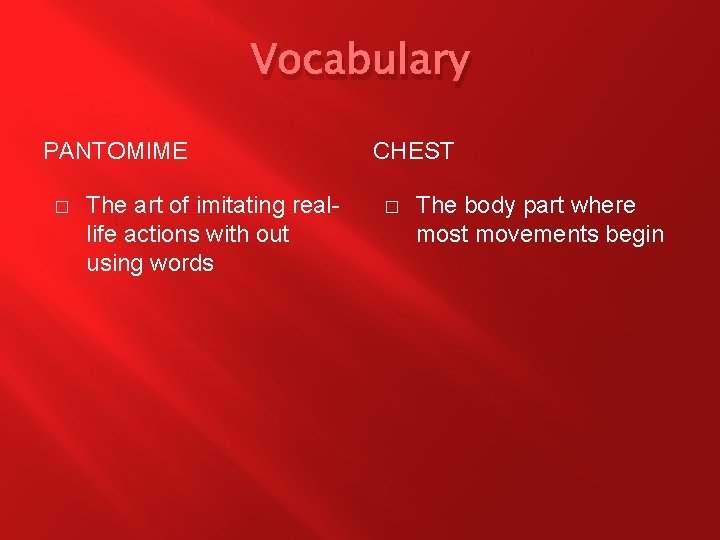 Vocabulary

PANTOMIME

□ The art of imitating real-life actions with out using words

CHEST

□ The body part where most movements begin